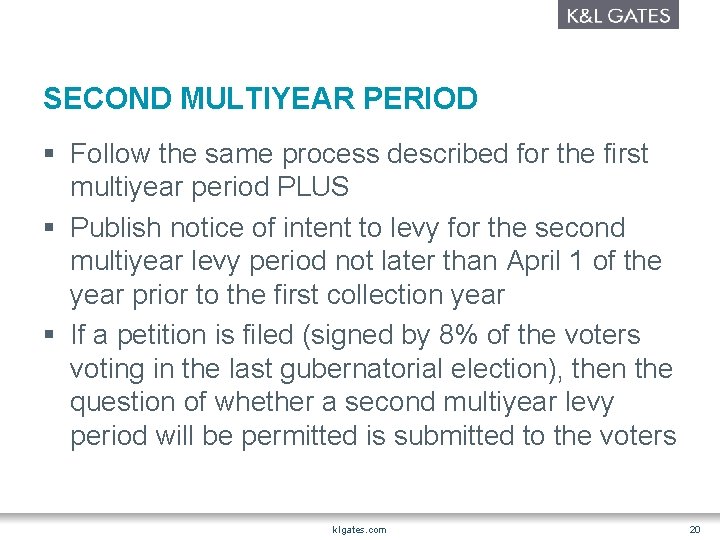 K&L GATES

SECOND MULTIYEAR PERIOD

▪ Follow the same process described for the first multiyear period PLUS

▪ Publish notice of intent to levy for the second multiyear levy period not later than April 1 of the year prior to the first collection year

▪ If a petition is filed (signed by 8% of the voters voting in the last gubernatorial election), then the question of whether a second multiyear levy period will be permitted is submitted to the voters

klgates.com

20